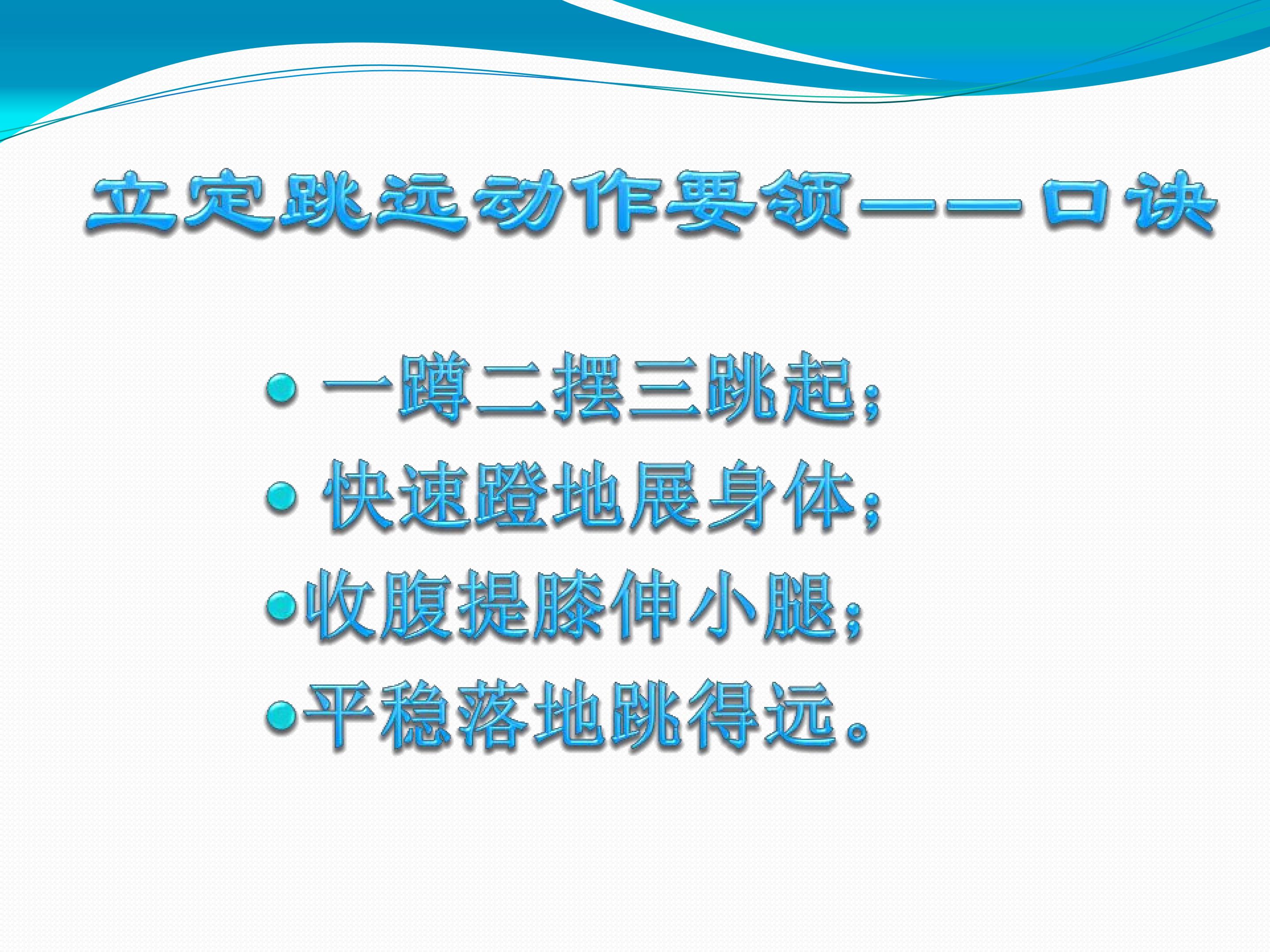 立定跳远动作要领——口诀

• 一蹲二摆三跳起;
• 快速蹬地展身体;
• 收腹提膝伸小腿;
• 平稳落地跳得远。